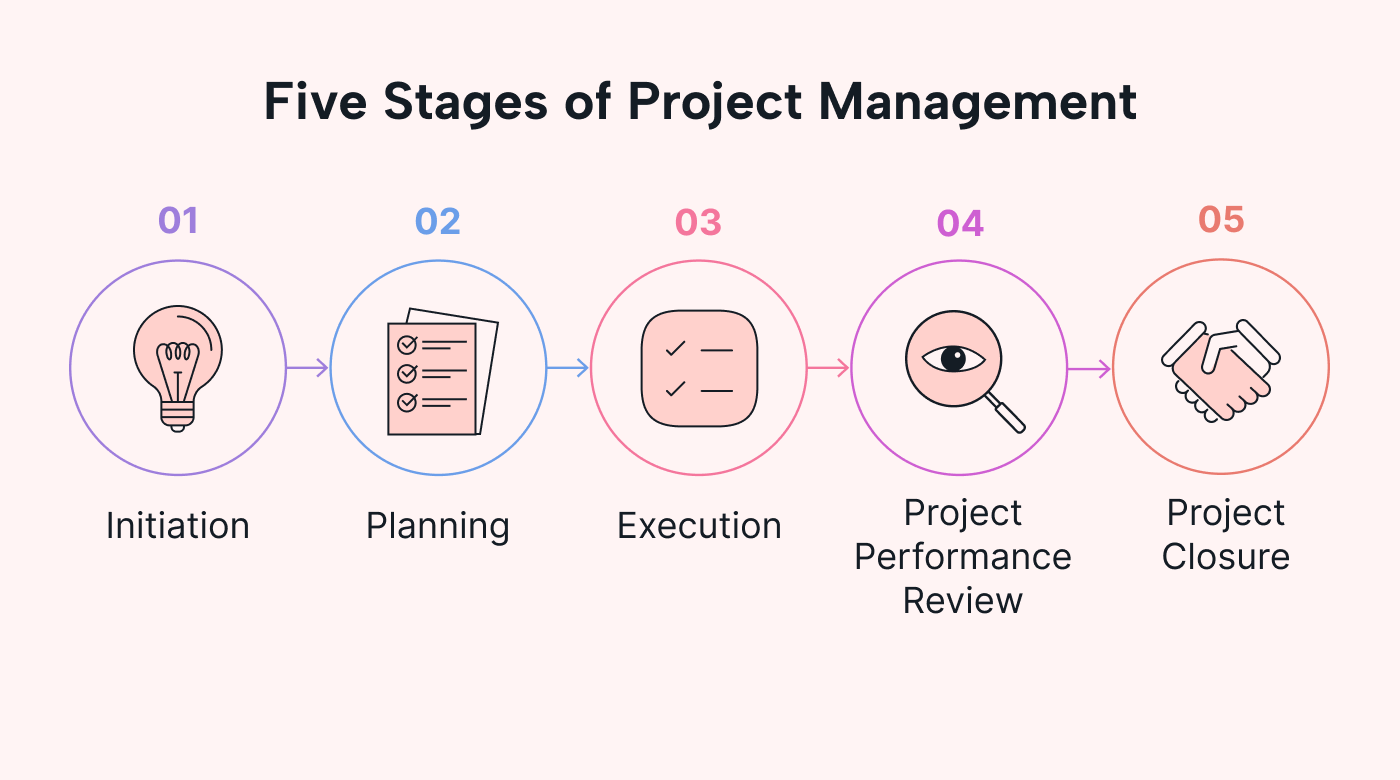 Five Stages of Project Management

01
Initiation

02
Planning

03
Execution

04
Project Performance Review

05
Project Closure